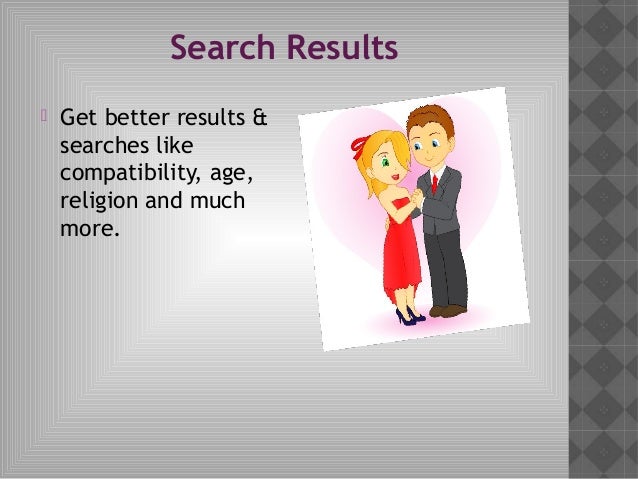 Search Results

Get better results & searches like compatibility, age, religion and much more.